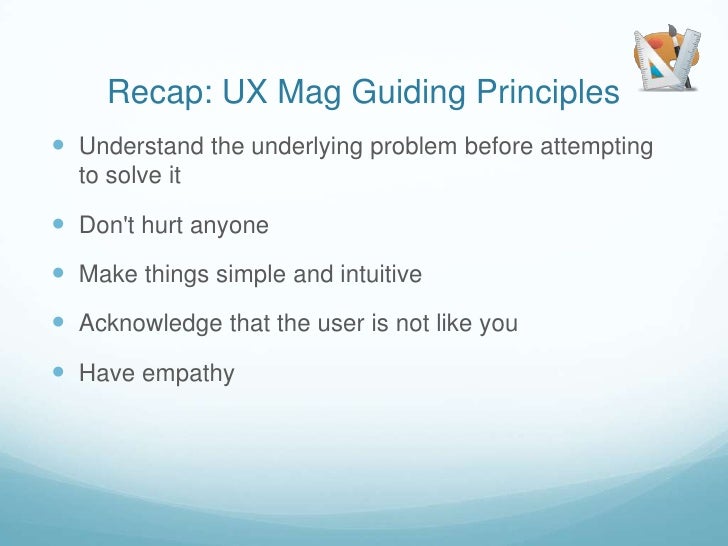 Recap: UX Mag Guiding Principles

- Understand the underlying problem before attempting to solve it
- Don't hurt anyone
- Make things simple and intuitive
- Acknowledge that the user is not like you
- Have empathy